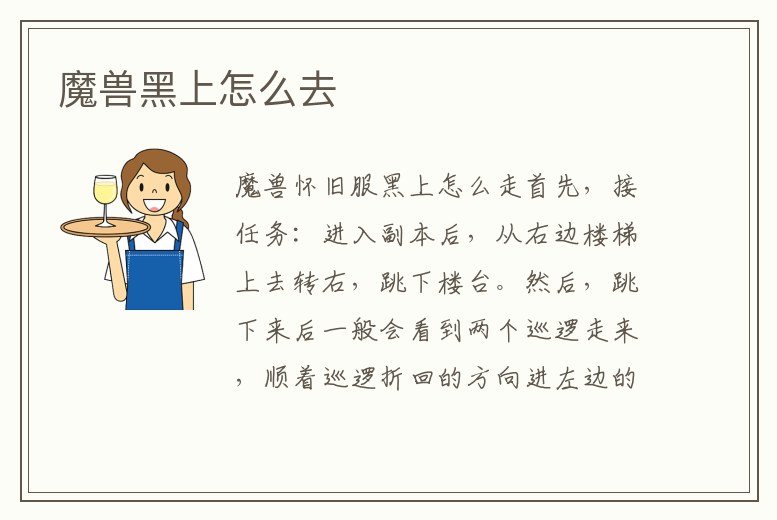 魔兽黑上怎么去

魔兽怀旧服黑上怎么走首先，接任务：进入副本后，从右边楼梯上去转右，跳下楼台。然后，跳下来后一般会看到两个巡逻走来，顺着巡逻折回的方向进左边的